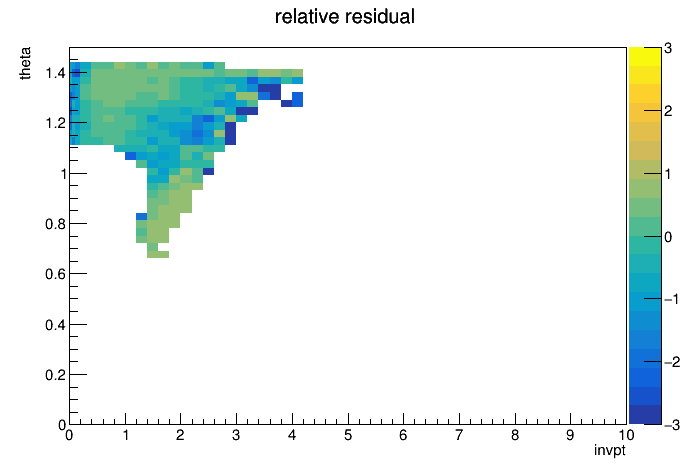 relative residual

theta

1.4
1.2
1
0.8
0.6
0.4
0.2
0

0 1 2 3 4 5 6 7 8 9 10

invpt

3
2
1
0
−1
−2
−3